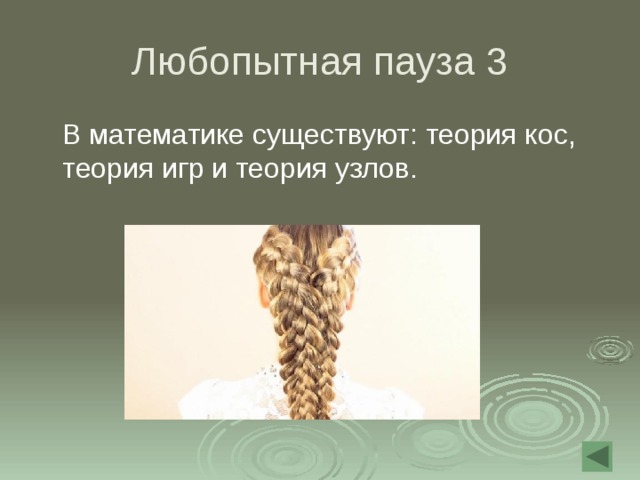 Любопытная пауза 3

В математике существуют: теория кос, теория игр и теория узлов.